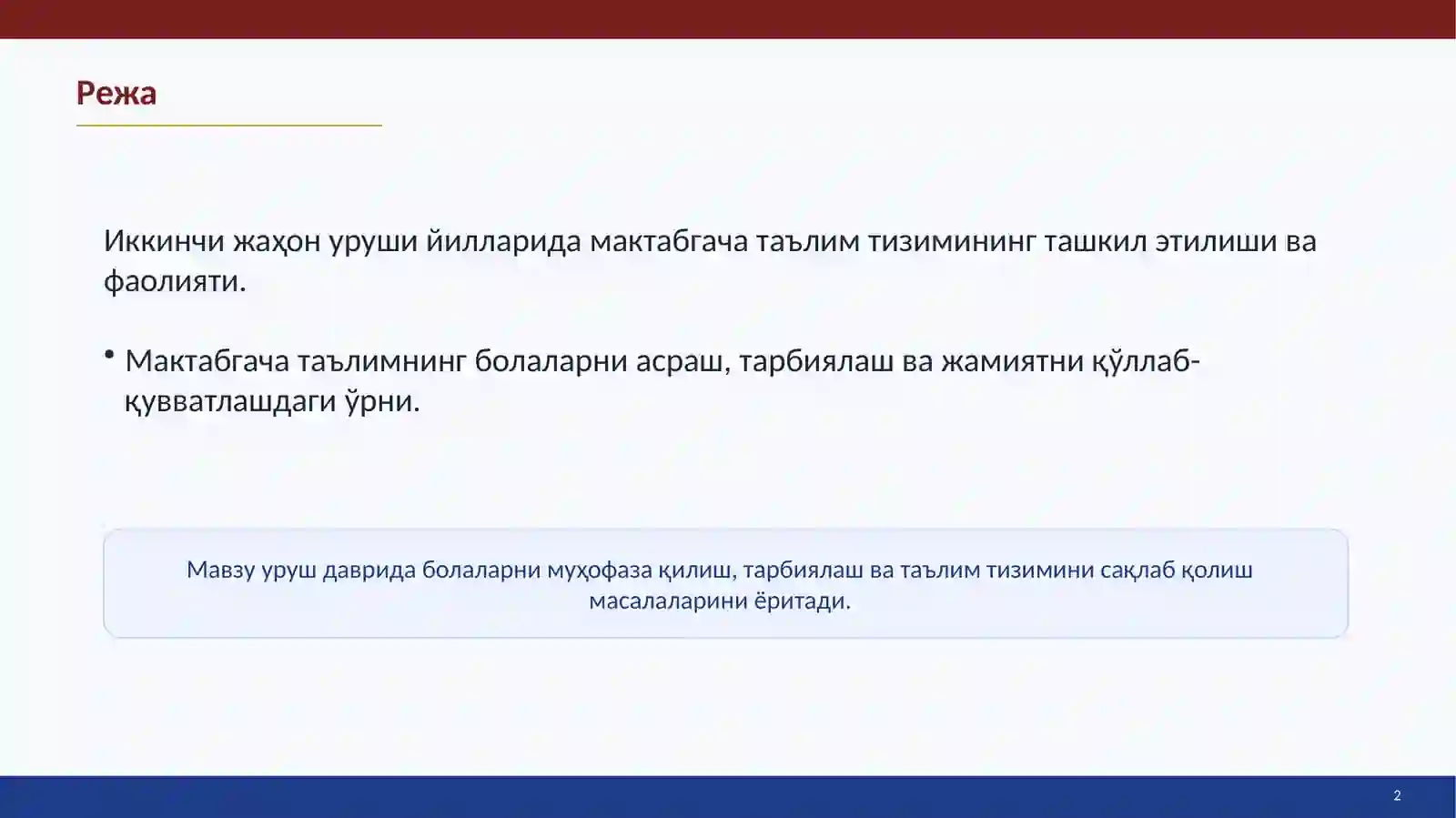 Режа

Иккинчи жаҳон уруши йилларида мактабгача таълим тизимининг ташкил этилиши ва фаолияти.

• Мактабгача таълимнинг болаларни асраш, тарбиялаш ва жамиятни қўллаб-қувватлашдаги ўрни.

Мавзу уруш даврида болаларни муҳофаза қилиш, тарбиялаш ва таълим тизимини сақлаб қолиш масалаларини ёритади.

2